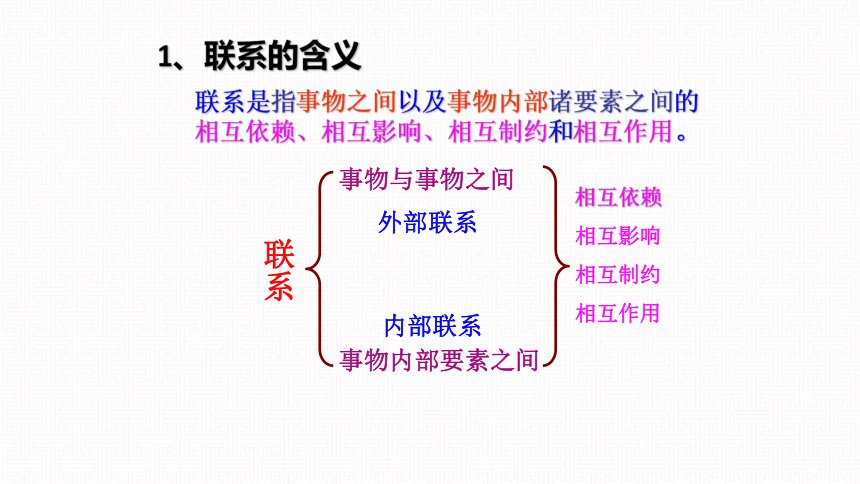 1、联系的含义

联系是指事物之间以及事物内部诸要素之间的相互依赖、相互影响、相互制约和相互作用。

联系

事物与事物之间

外部联系

内部联系

事物内部要素之间

相互依赖

相互影响

相互制约

相互作用